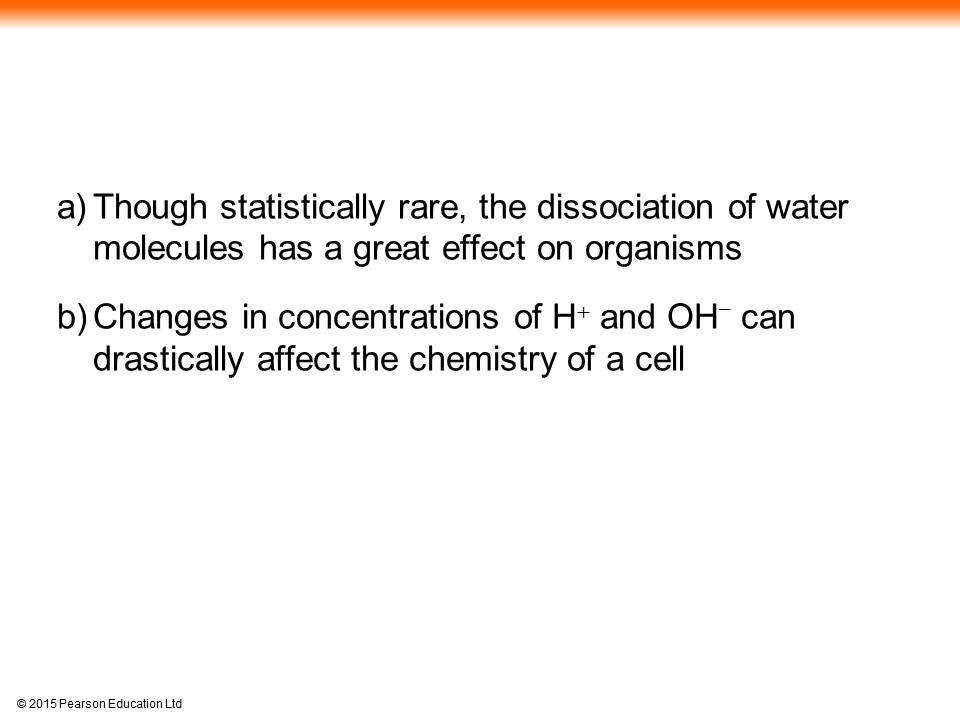 a) Though statistically rare, the dissociation of water molecules has a great effect on organisms

b) Changes in concentrations of $H^+$ and $OH^-$ can drastically affect the chemistry of a cell

© 2015 Pearson Education Ltd